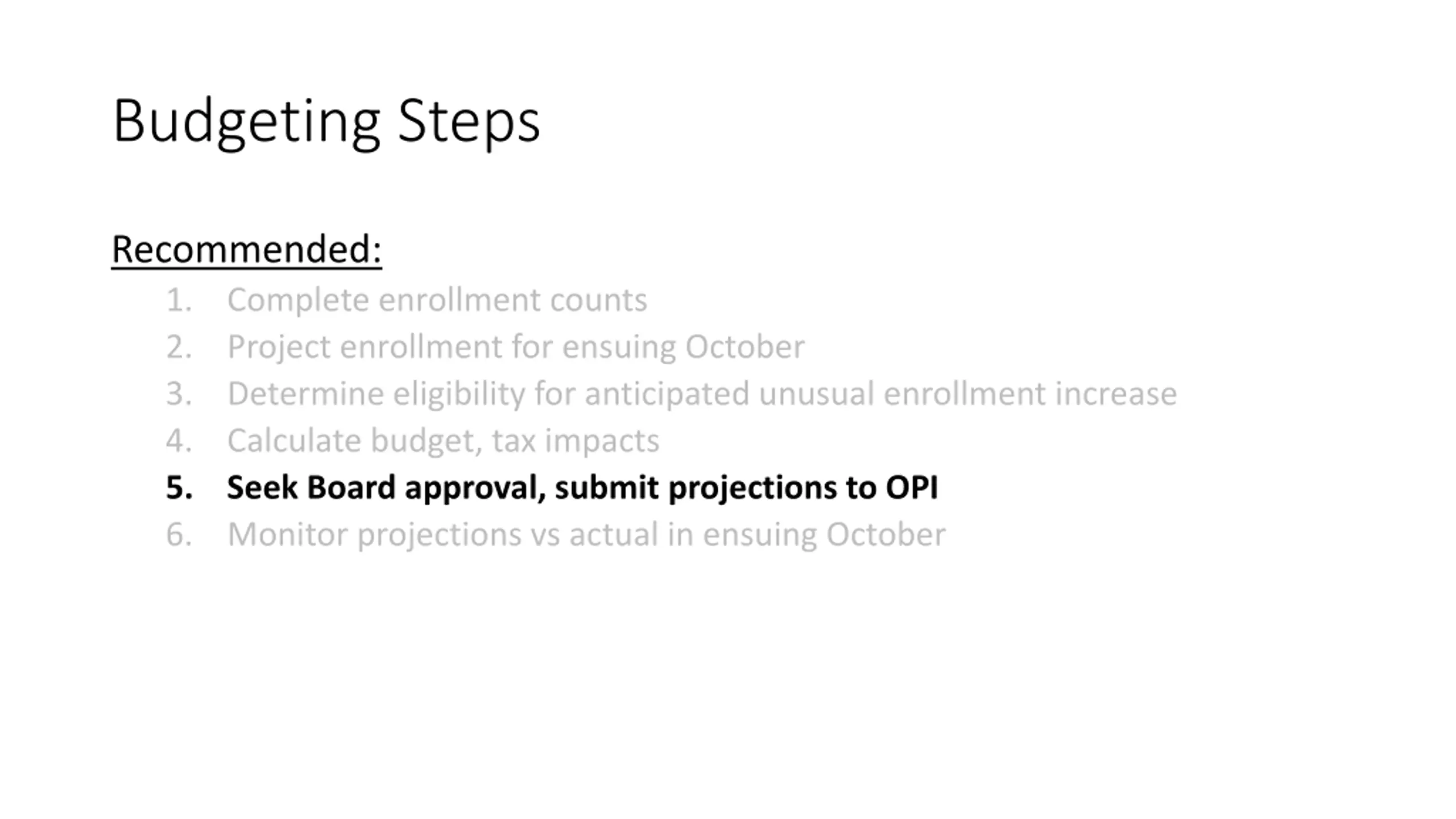 Budgeting Steps

Recommended:

1. Complete enrollment counts
2. Project enrollment for ensuing October
3. Determine eligibility for anticipated unusual enrollment increase
4. Calculate budget, tax impacts
5. Seek Board approval, submit projections to OPI
6. Monitor projections vs actual in ensuing October